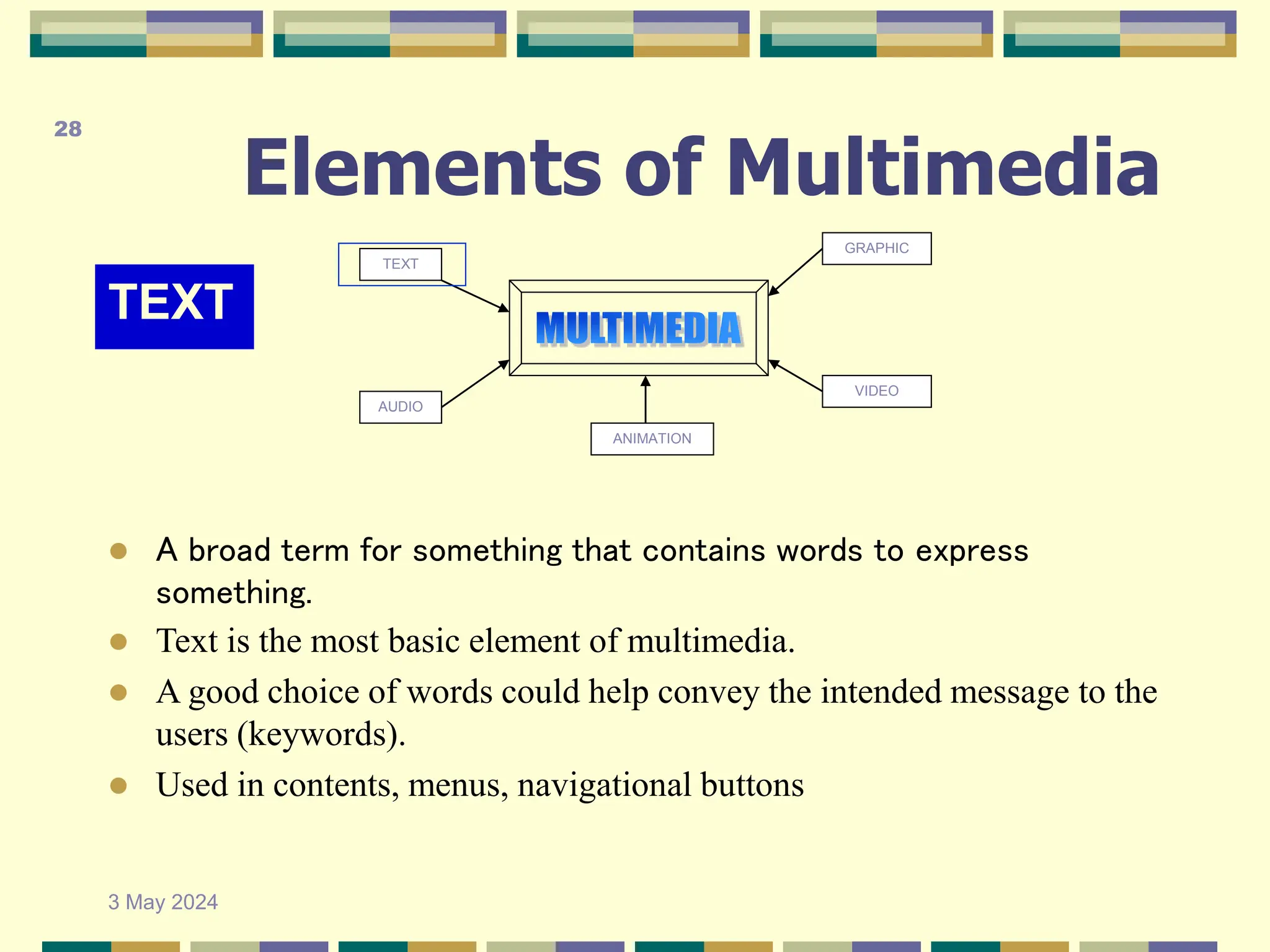 28

Elements of Multimedia

TEXT

TEXT

GRAPHIC

MULTIMEDIA

AUDIO

VIDEO

ANIMATION

- A broad term for something that contains words to express something.
- Text is the most basic element of multimedia.
- A good choice of words could help convey the intended message to the users (keywords).
- Used in contents, menus, navigational buttons

3 May 2024